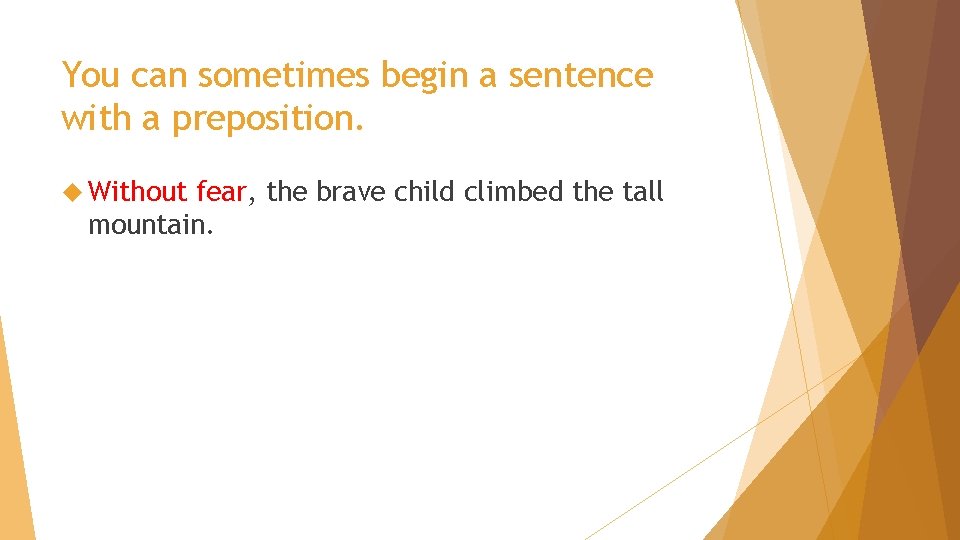 You can sometimes begin a sentence with a preposition.

Without fear, the brave child climbed the tall mountain.